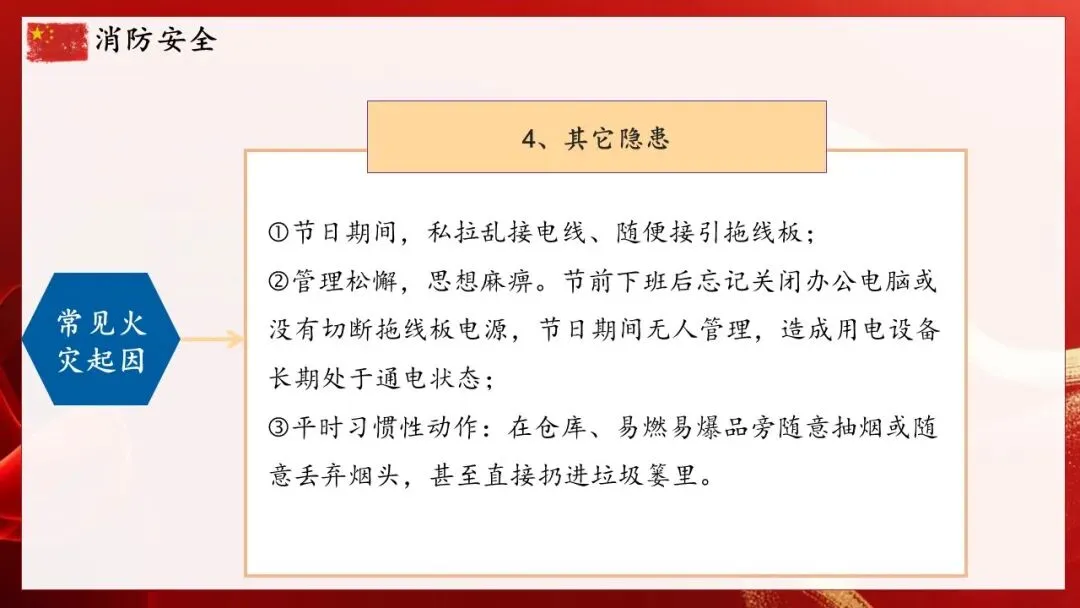 消防安全

4、其它隐患

常见火灾起因

①节日期间，私拉乱接电线、随便接引拖线板；
②管理松懈，思想麻痹。节前下班后忘记关闭办公电脑或没有切断拖线板电源，节日期间无人管理，造成用电设备长期处于通电状态；
③平时习惯性动作：在仓库、易燃易爆品旁随意抽烟或随意丢弃烟头，甚至直接扔进垃圾篓里。